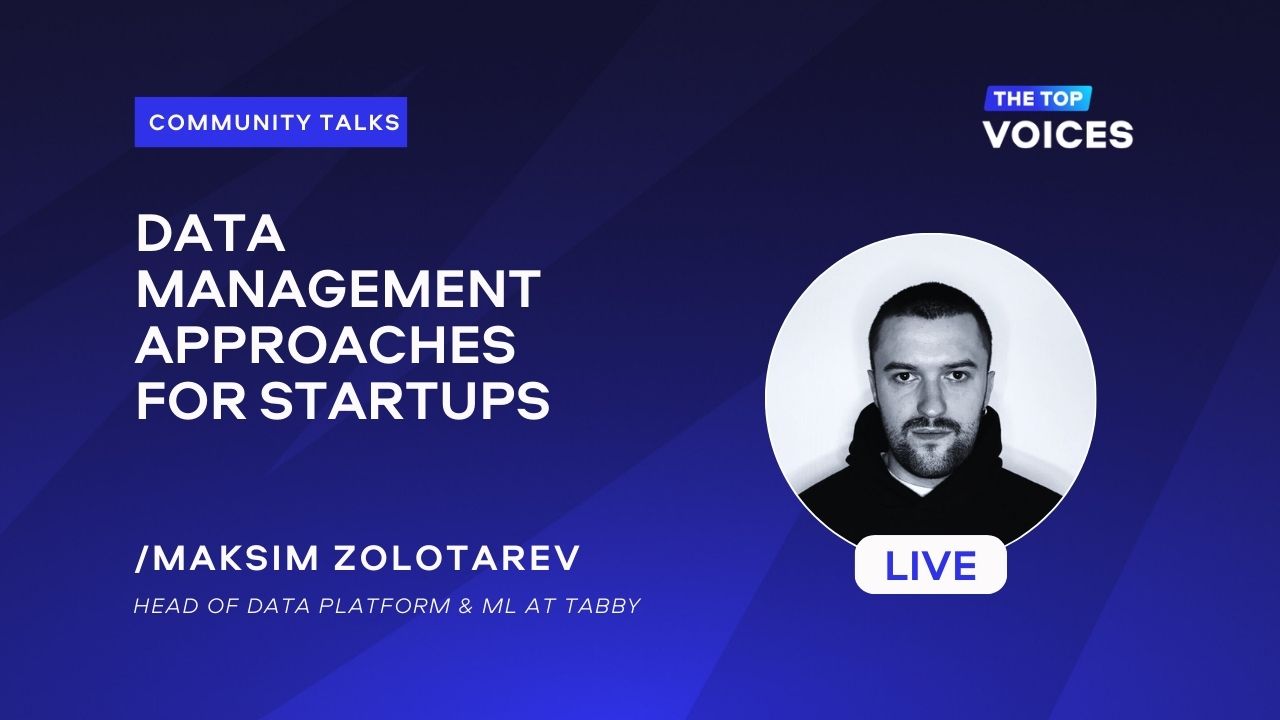 COMMUNITY TALKS

THE TOP
VOICES

DATA MANAGEMENT APPROACHES FOR STARTUPS

/MAKSIM ZOLOTAREV

HEAD OF DATA PLATFORM & ML AT TABBY

LIVE